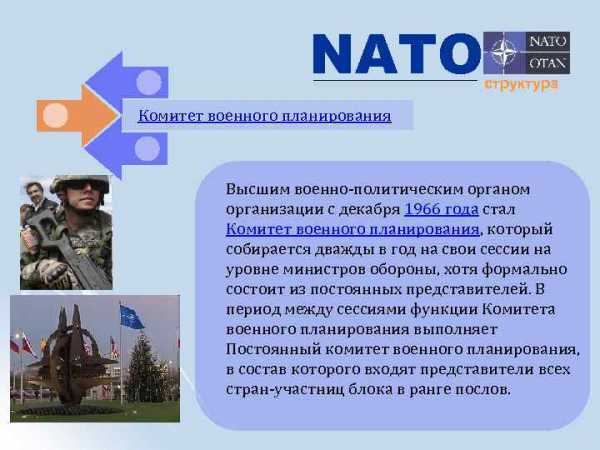 NATO
NATO
OTAN
структура

Комитет военного планирования

Высшим военно-политическим органом организации с декабря 1966 года стал Комитет военного планирования, который собирается дважды в год на свои сессии на уровне министров обороны, хотя формально состоит из постоянных представителей. В период между сессиями функции Комитета военного планирования выполняет Постоянный комитет военного планирования, в состав которого входят представители всех стран-участниц блока в ранге послов.